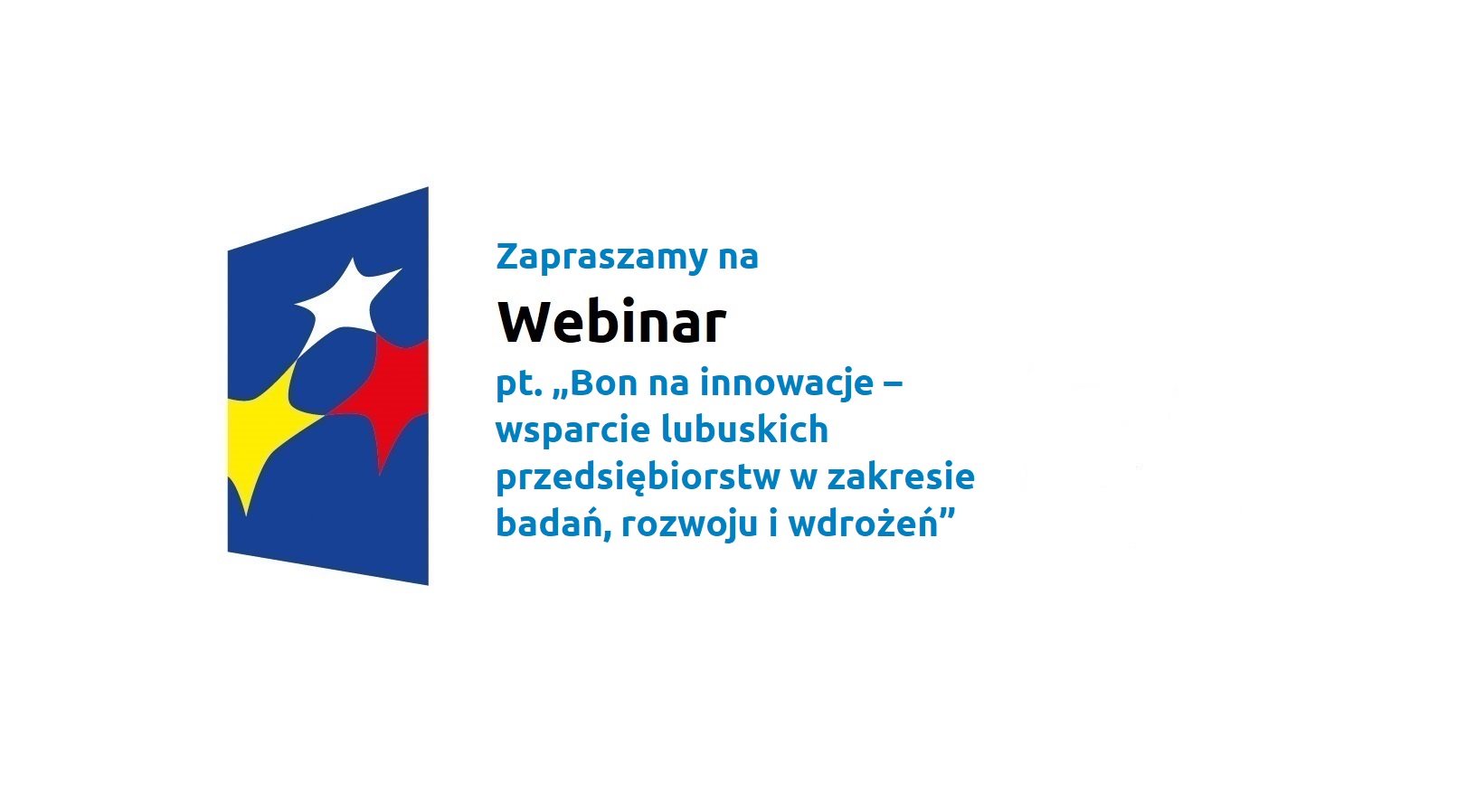 Zapraszamy na

Webinar

pt. „Bon na innowacje – wsparcie lubuskich przedsiębiorstw w zakresie badań, rozwoju i wdrożeń”